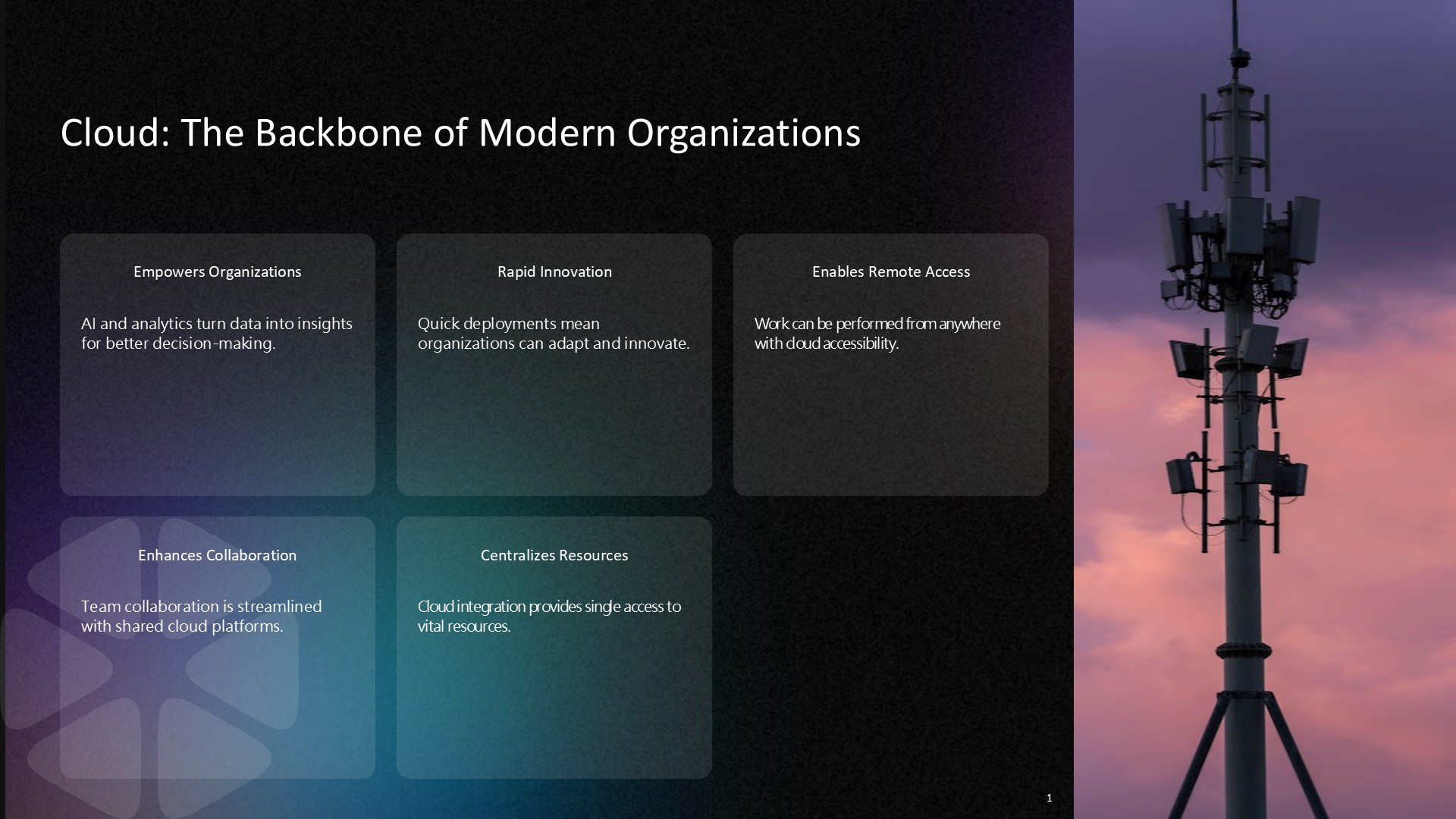 Cloud: The Backbone of Modern Organizations

Empowers Organizations

AI and analytics turn data into insights for better decision-making.

Rapid Innovation

Quick deployments mean organizations can adapt and innovate.

Enables Remote Access

Work can be performed from anywhere with cloud accessibility.

Enhances Collaboration

Team collaboration is streamlined with shared cloud platforms.

Centralizes Resources

Cloud integration provides single access to vital resources.

1